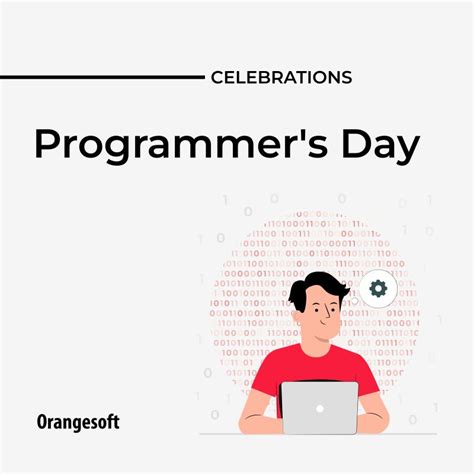 CELEBRATIONS

Programmer's Day

Orangesoft